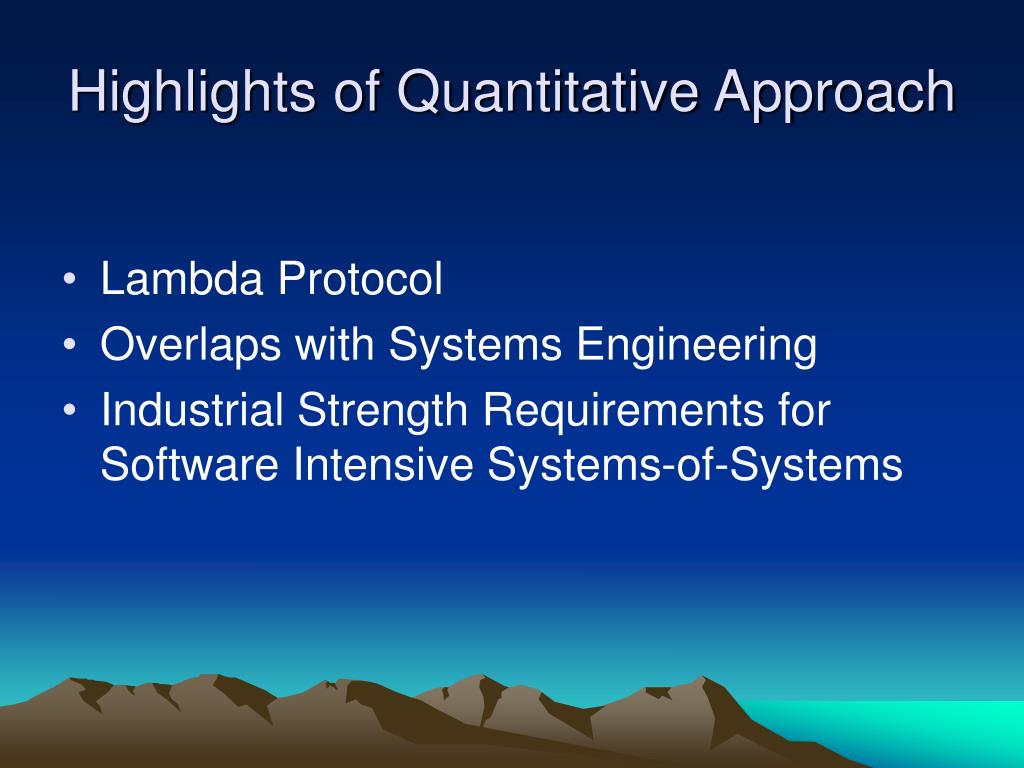 Highlights of Quantitative Approach

• Lambda Protocol
• Overlaps with Systems Engineering
• Industrial Strength Requirements for Software Intensive Systems-of-Systems